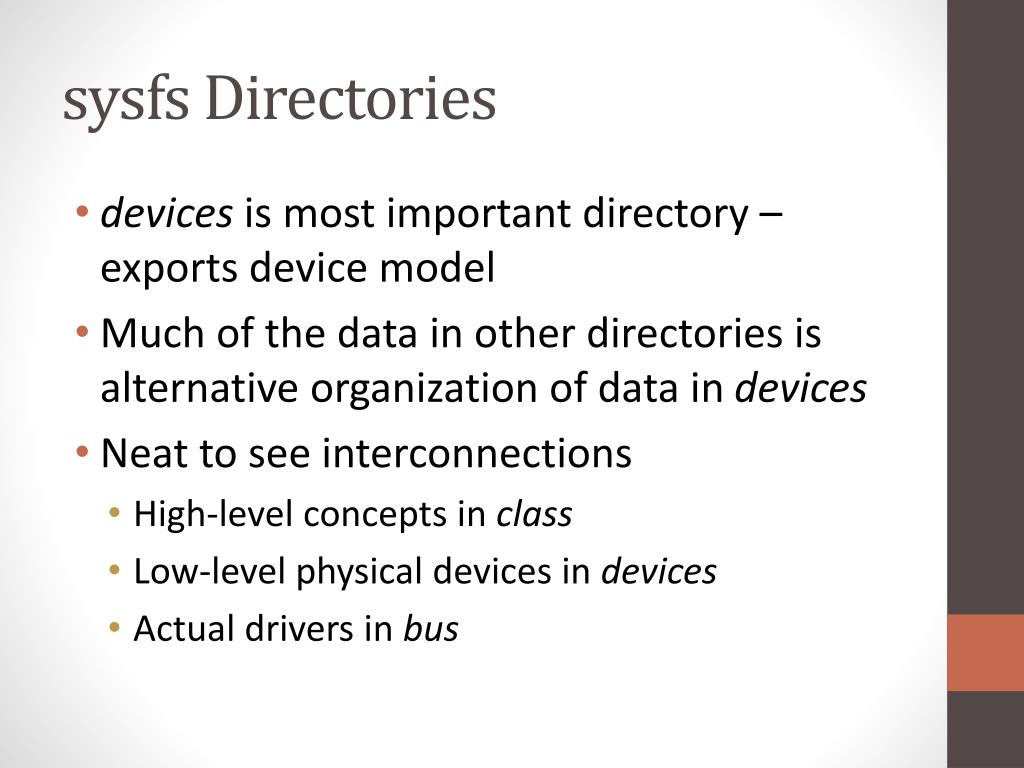 sysfs Directories

• devices is most important directory – exports device model
• Much of the data in other directories is alternative organization of data in devices
• Neat to see interconnections
  • High-level concepts in class
  • Low-level physical devices in devices
  • Actual drivers in bus